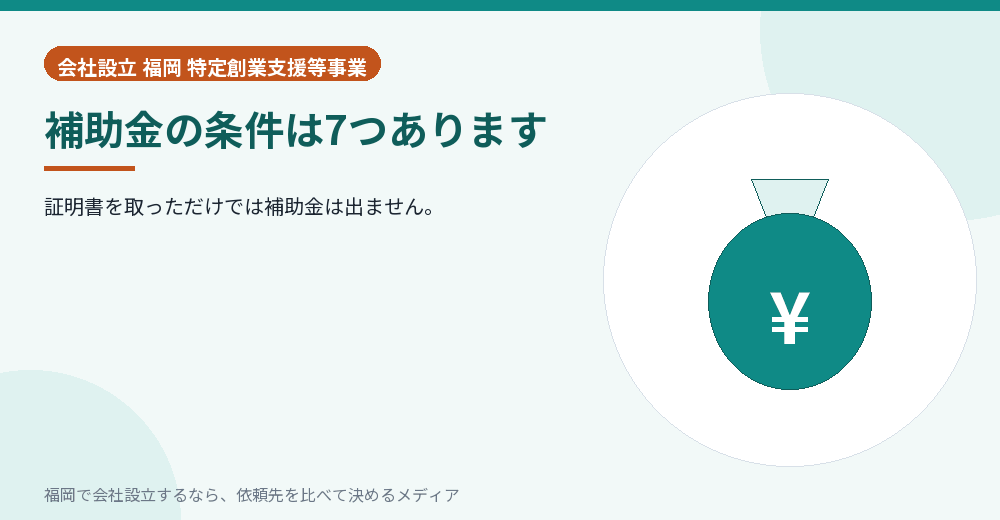 会社設立 福岡 特定創業支援等事業

補助金の条件は7つあります

証明書を取っただけでは補助金は出ません。

¥

福岡で会社設立するなら、依頼先を比べて決めるメディア